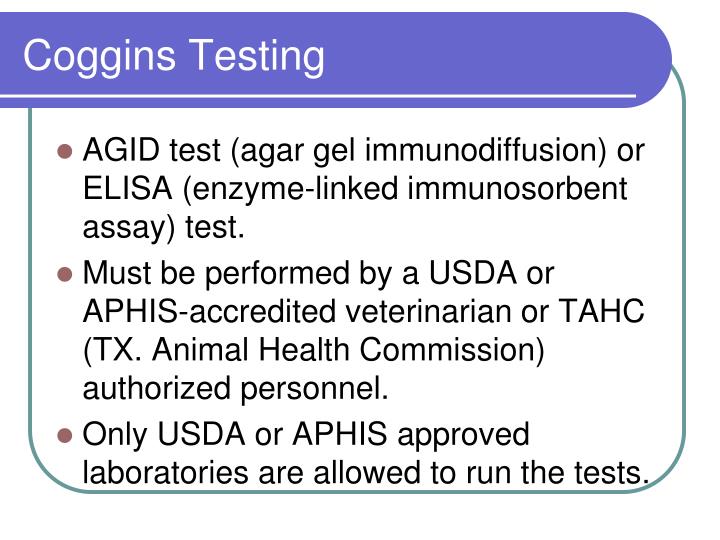 Coggins Testing

- AGID test (agar gel immunodiffusion) or ELISA (enzyme-linked immunosorbent assay) test.
- Must be performed by a USDA or APHIS-accredited veterinarian or TAHC (TX. Animal Health Commission) authorized personnel.
- Only USDA or APHIS approved laboratories are allowed to run the tests.